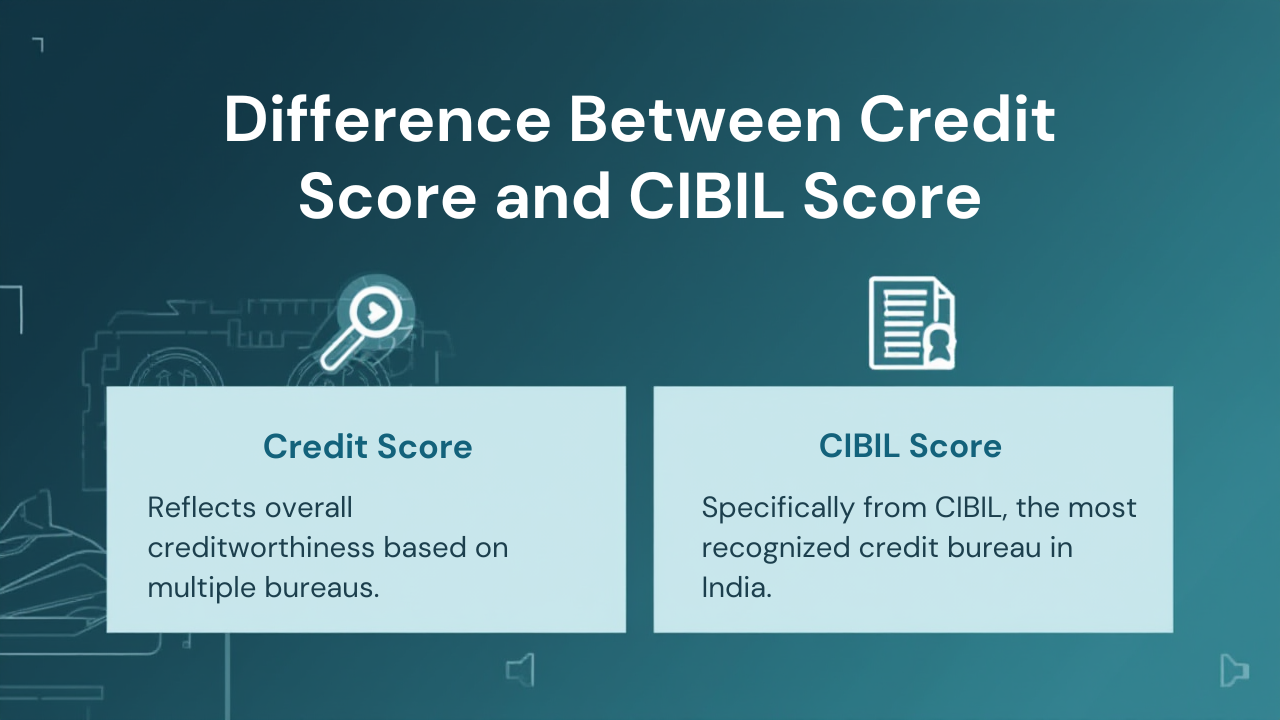 Difference Between Credit Score and CIBIL Score

Credit Score

Reflects overall creditworthiness based on multiple bureaus.

CIBIL Score

Specifically from CIBIL, the most recognized credit bureau in India.